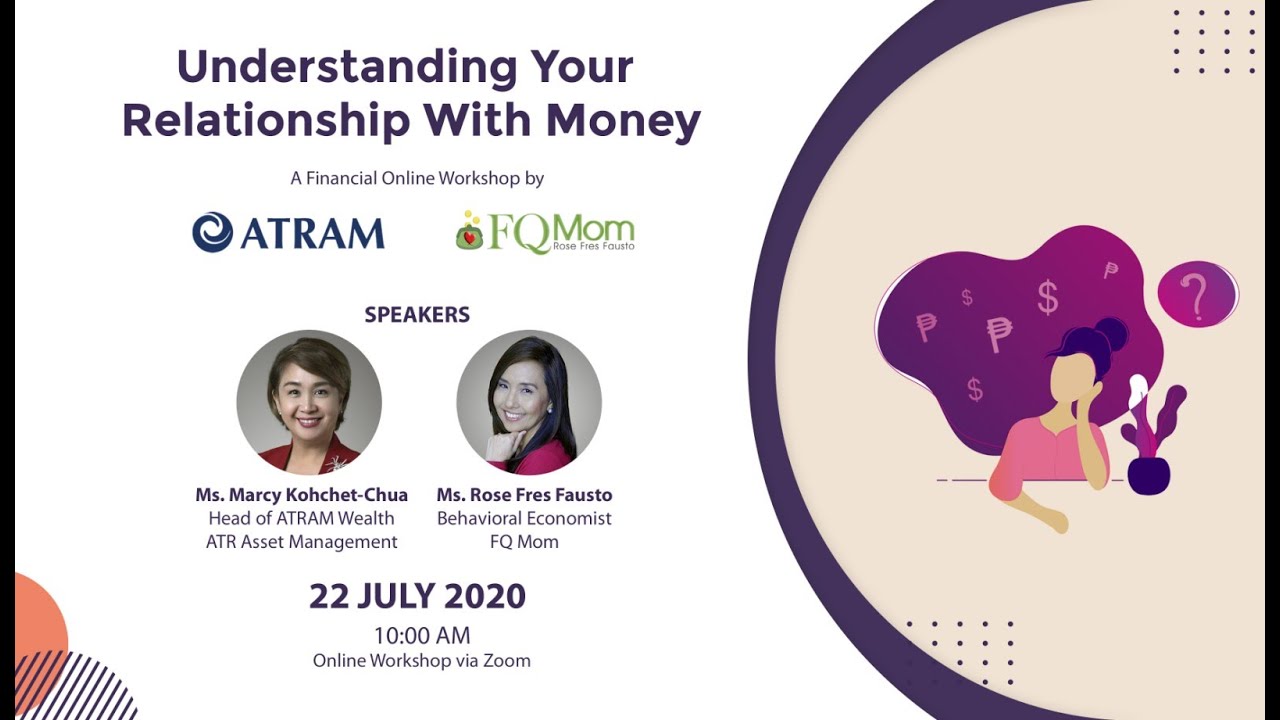 Understanding Your Relationship With Money

A Financial Online Workshop by

ATRAM

FQMom
Rose Fres Fausto

SPEAKERS

Ms. Marcy Kohchet-Chua
Head of ATRAM Wealth
ATR Asset Management

Ms. Rose Fres Fausto
Behavioral Economist
FQ Mom

22 JULY 2020
10:00 AM
Online Workshop via Zoom

₱ $ $ ₱ ₱ $ ?